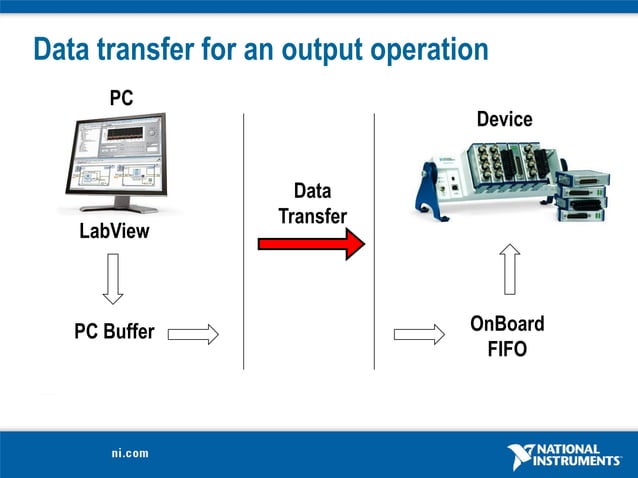 Data transfer for an output operation

PC

LabView

PC Buffer

Data Transfer

Device

OnBoard FIFO

ni.com

NATIONAL INSTRUMENTS